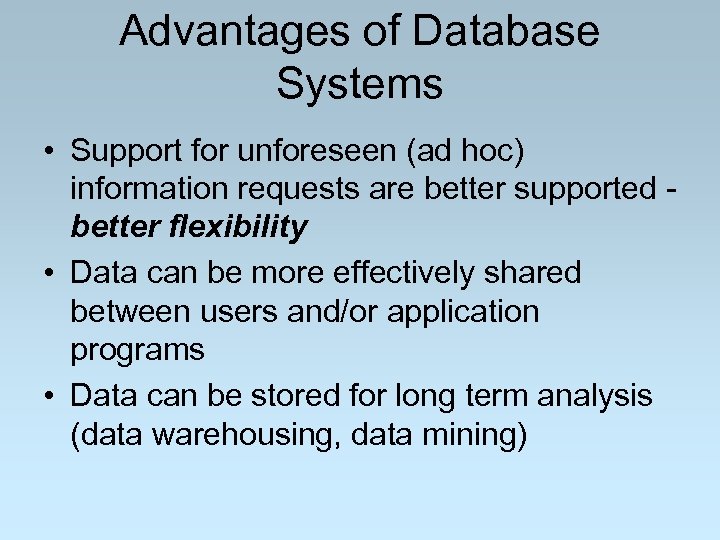 Advantages of Database Systems

• Support for unforeseen (ad hoc) information requests are better supported - better flexibility

• Data can be more effectively shared between users and/or application programs

• Data can be stored for long term analysis (data warehousing, data mining)